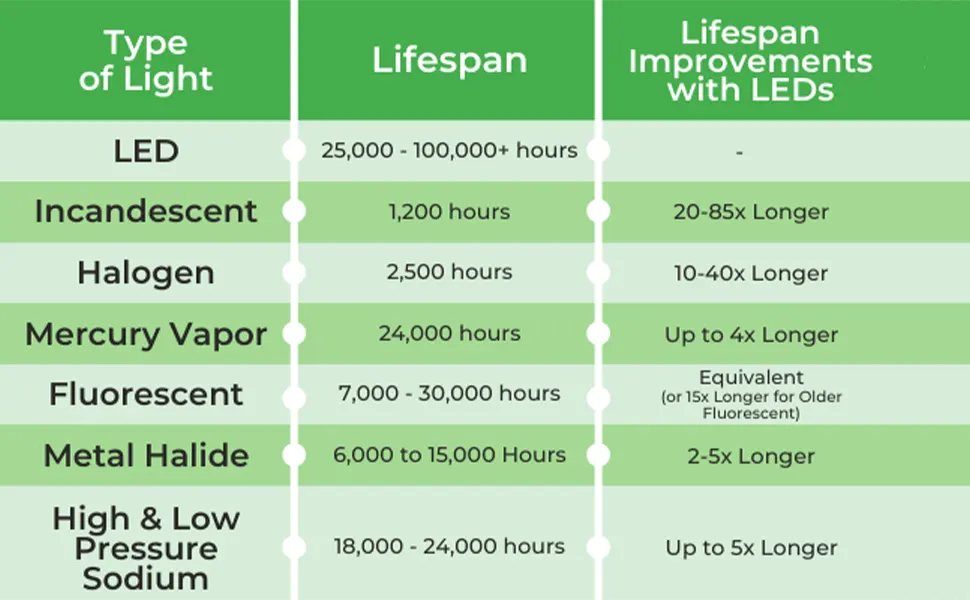 | Type of Light | Lifespan | Lifespan Improvements with LEDs |
|---|---|---|
| LED | 25,000 - 100,000+ hours | - |
| Incandescent | 1,200 hours | 20-85x Longer |
| Halogen | 2,500 hours | 10-40x Longer |
| Mercury Vapor | 24,000 hours | Up to 4x Longer |
| Fluorescent | 7,000 - 30,000 hours | Equivalent (or 15x Longer for Older Fluorescent) |
| Metal Halide | 6,000 to 15,000 Hours | 2-5x Longer |
| High & Low Pressure Sodium | 18,000 - 24,000 hours | Up to 5x Longer |